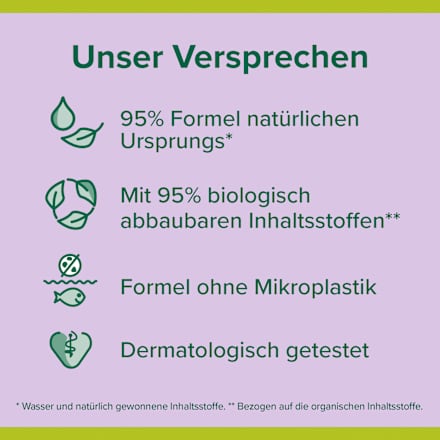 Unser Versprechen

95% Formel natürlichen Ursprungs*

Mit 95% biologisch abbaubaren Inhaltsstoffen**

Formel ohne Mikroplastik

Dermatologisch getestet

* Wasser und natürlich gewonnene Inhaltsstoffe. ** Bezogen auf die organischen Inhaltsstoffe.